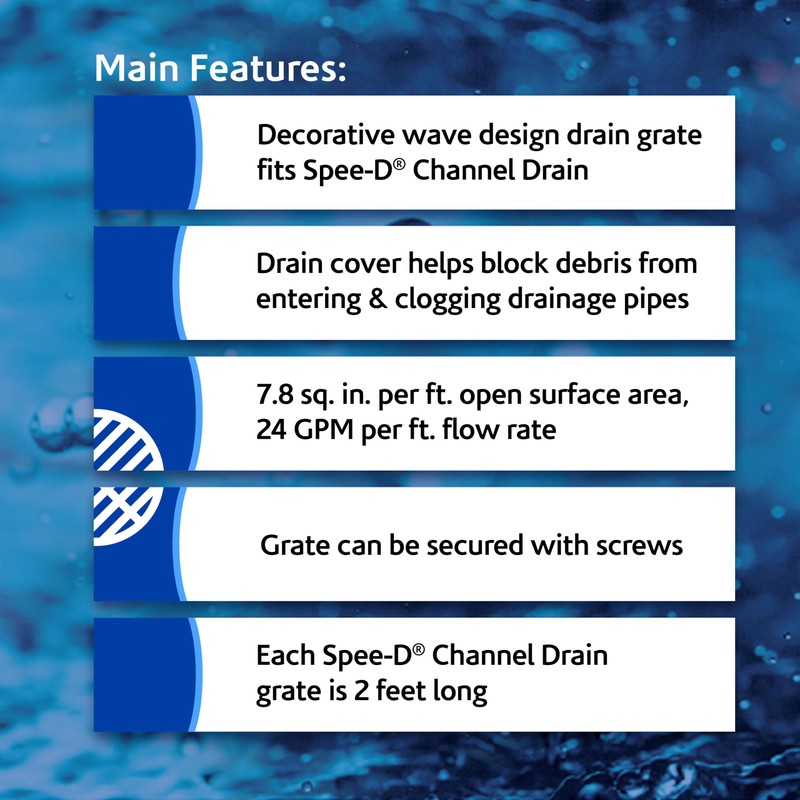 Main Features:

Decorative wave design drain grate fits Spee-D® Channel Drain

Drain cover helps block debris from entering & clogging drainage pipes

7.8 sq. in. per ft. open surface area, 24 GPM per ft. flow rate

Grate can be secured with screws

Each Spee-D® Channel Drain grate is 2 feet long